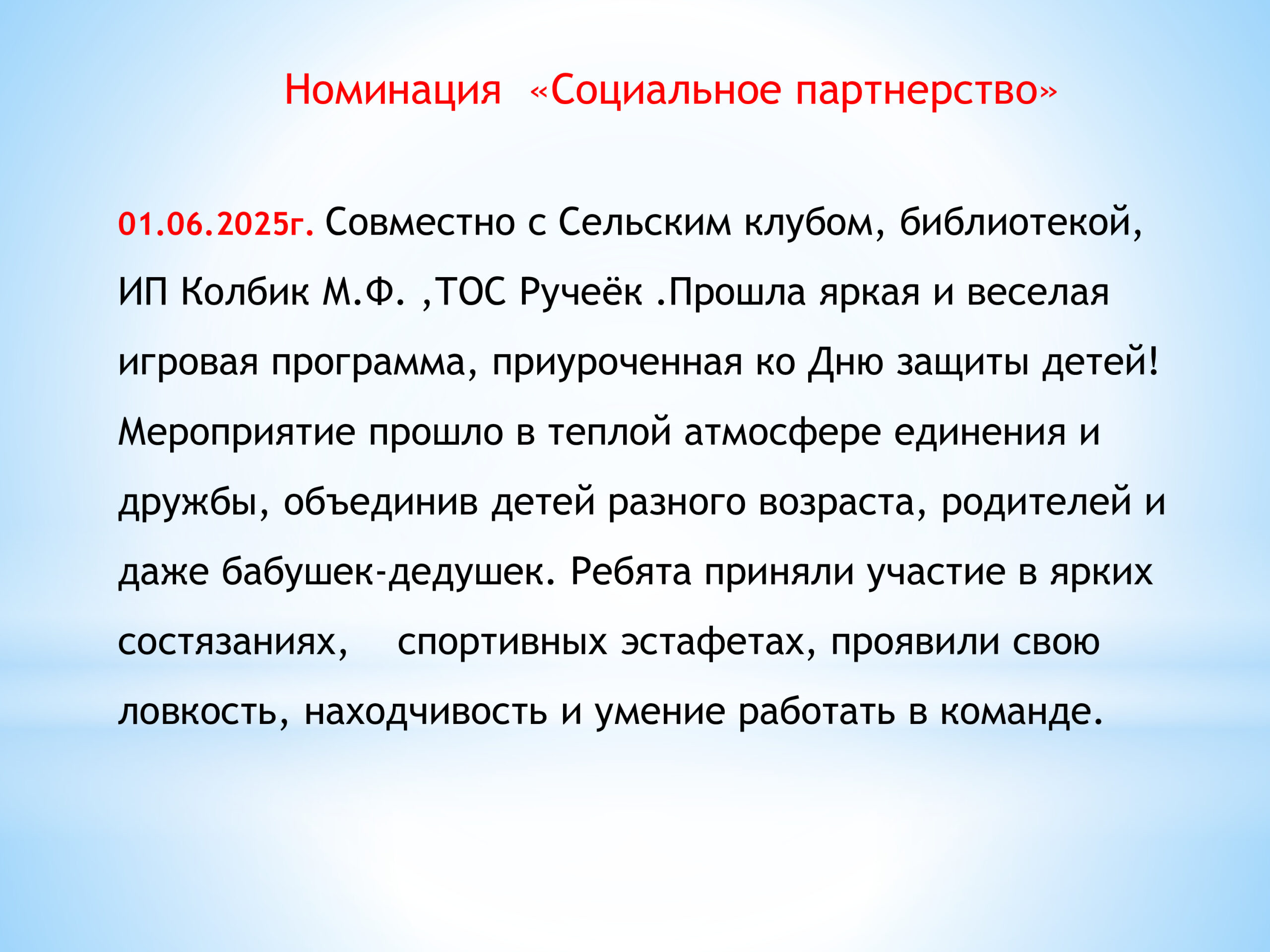 Номинация «Социальное партнерство»

01.06.2025г. Совместно с Сельским клубом, библиотекой, ИП Колбик М.Ф. ,ТОС Ручеёк .Прошла яркая и веселая игровая программа, приуроченная ко Дню защиты детей! Мероприятие прошло в теплой атмосфере единения и дружбы, объединив детей разного возраста, родителей и даже бабушек-дедушек. Ребята приняли участие в ярких состязаниях, спортивных эстафетах, проявили свою ловкость, находчивость и умение работать в команде.